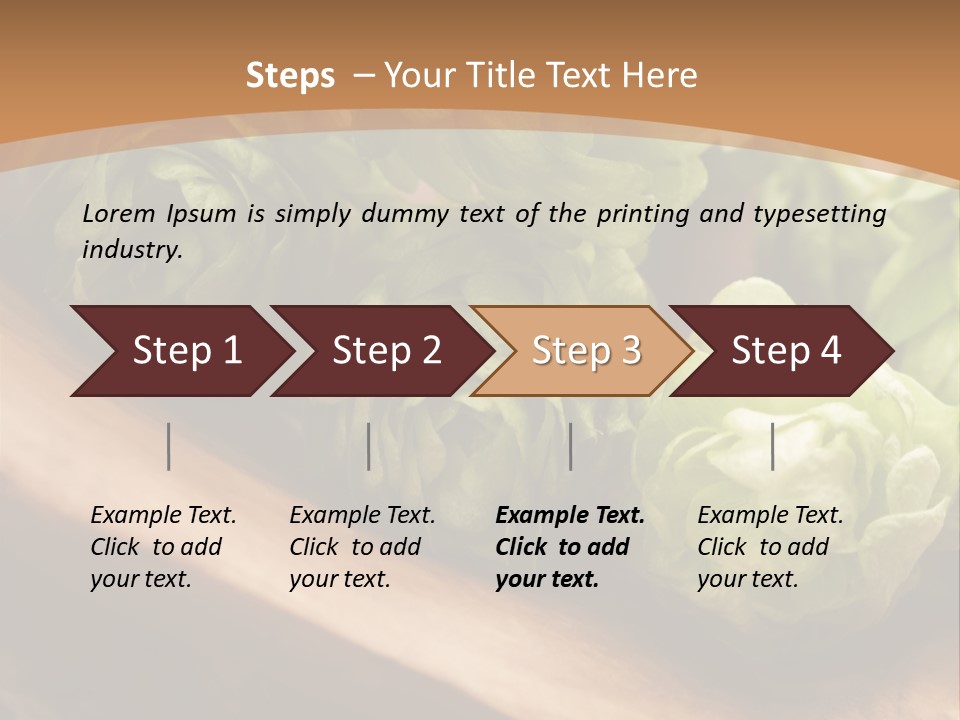 Steps – Your Title Text Here

Lorem Ipsum is simply dummy text of the printing and typesetting industry.

Step 1

Step 2

Step 3

Step 4

Example Text. Click to add your text.

Example Text. Click to add your text.

Example Text. Click to add your text.

Example Text. Click to add your text.